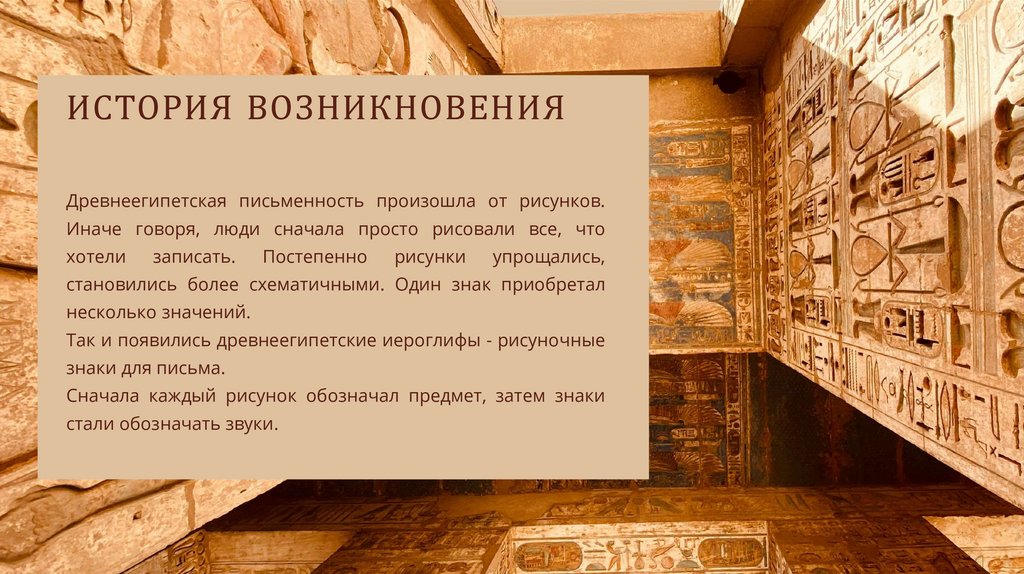 ИСТОРИЯ ВОЗНИКНОВЕНИЯ

Древнеегипетская письменность произошла от рисунков. Иначе говоря, люди сначала просто рисовали все, что хотели записать. Постепенно рисунки упрощались, становились более схематичными. Один знак приобретал несколько значений.

Так и появились древнеегипетские иероглифы - рисуночные знаки для письма.

Сначала каждый рисунок обозначал предмет, затем знаки стали обозначать звуки.